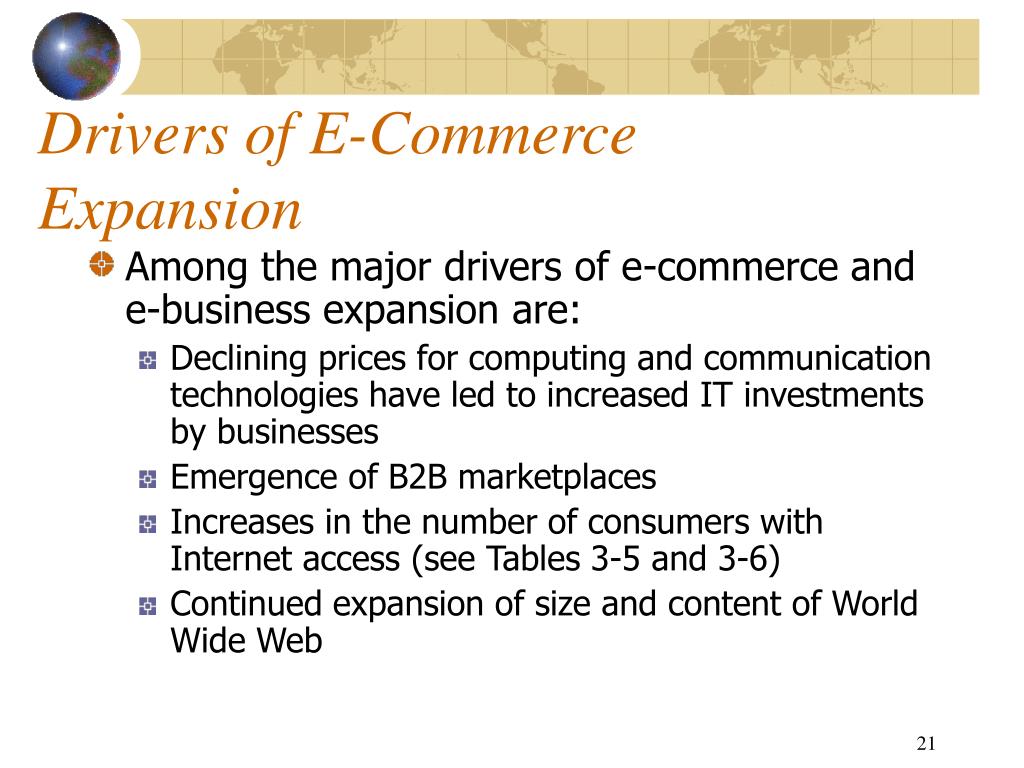 Drivers of E-Commerce Expansion

Among the major drivers of e-commerce and e-business expansion are:

Declining prices for computing and communication technologies have led to increased IT investments by businesses

Emergence of B2B marketplaces

Increases in the number of consumers with Internet access (see Tables 3-5 and 3-6)

Continued expansion of size and content of World Wide Web

21